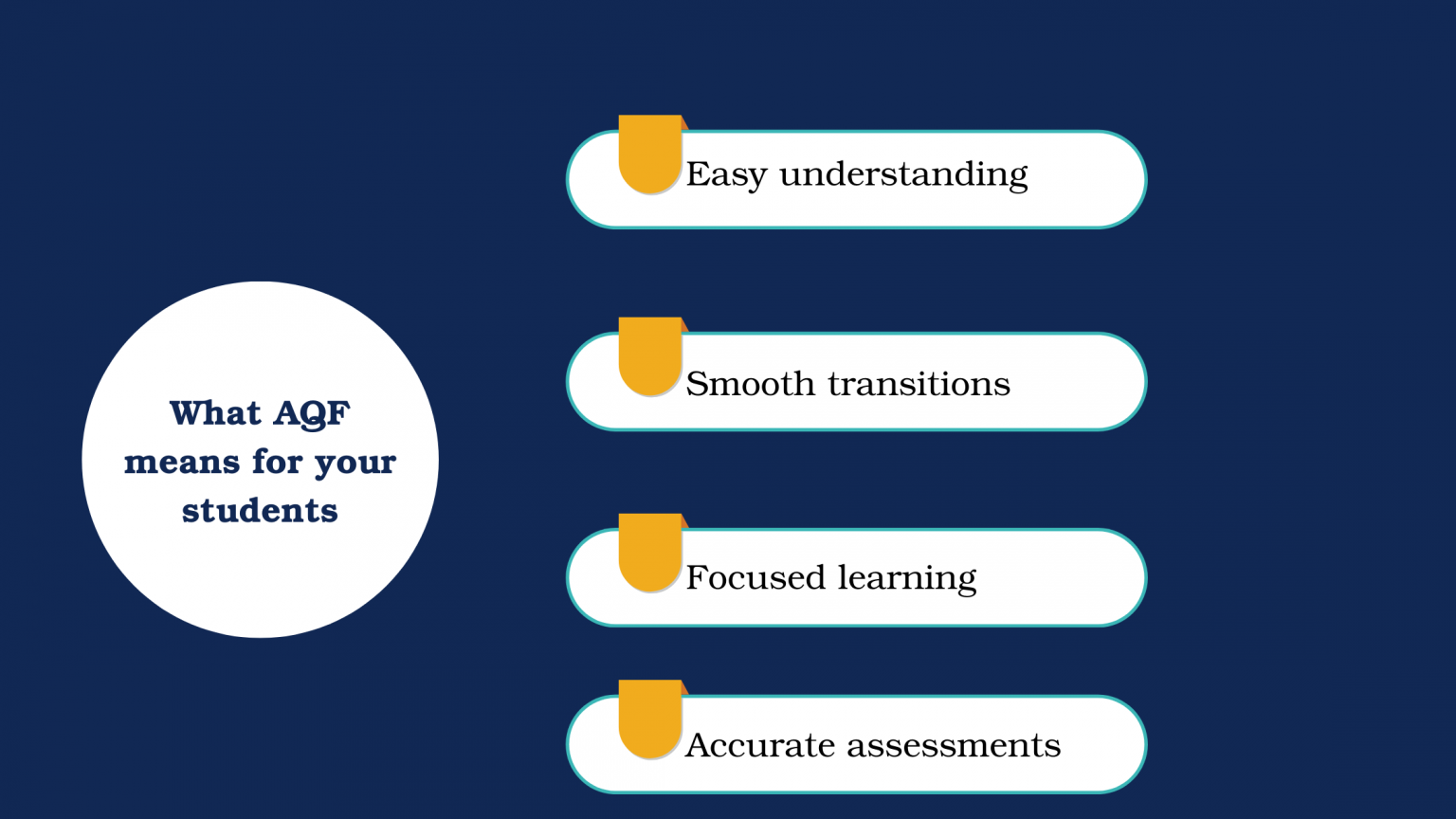 What AQF means for your students

Easy understanding

Smooth transitions

Focused learning

Accurate assessments